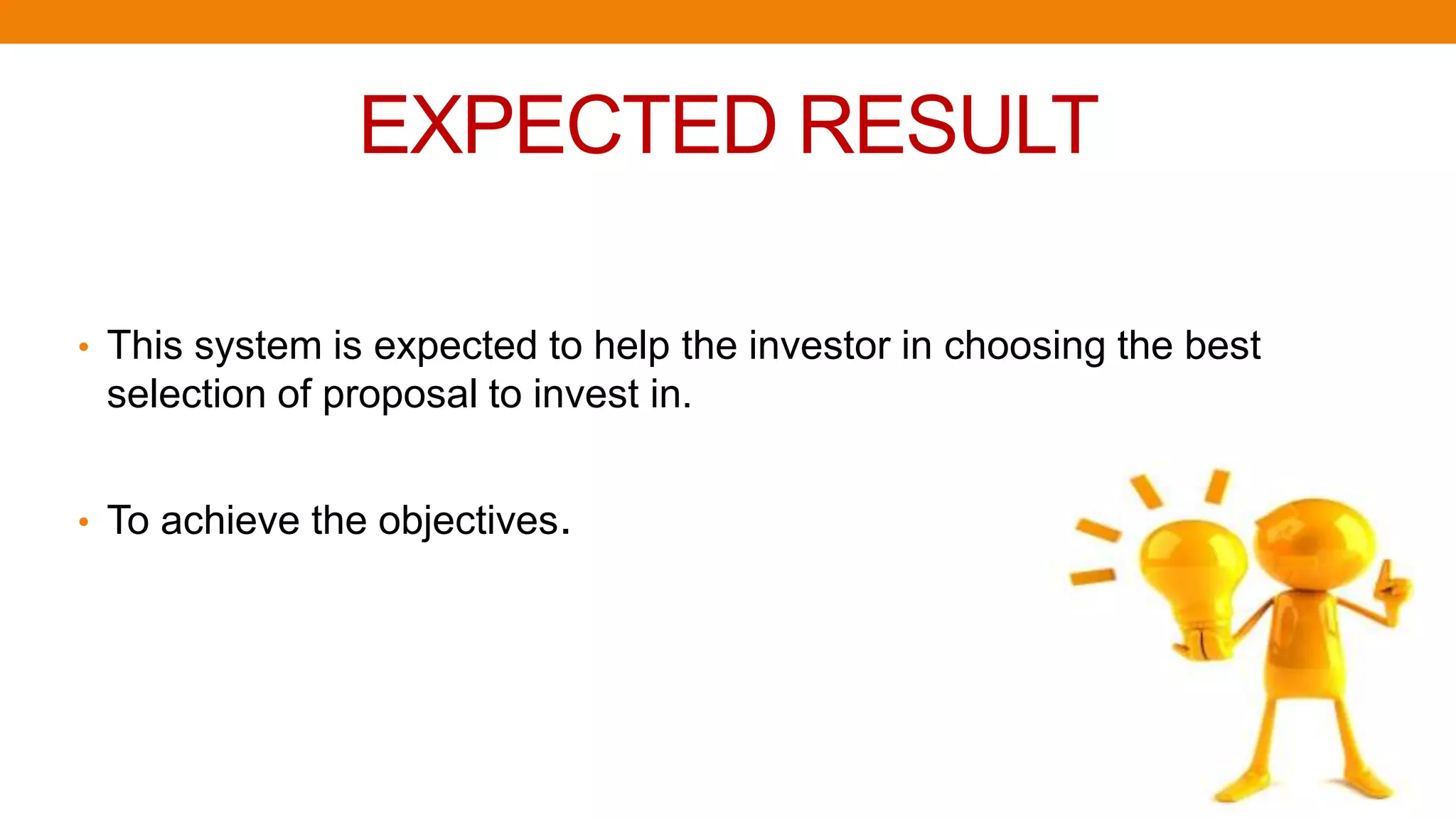 EXPECTED RESULT

• This system is expected to help the investor in choosing the best selection of proposal to invest in.

• To achieve the objectives.